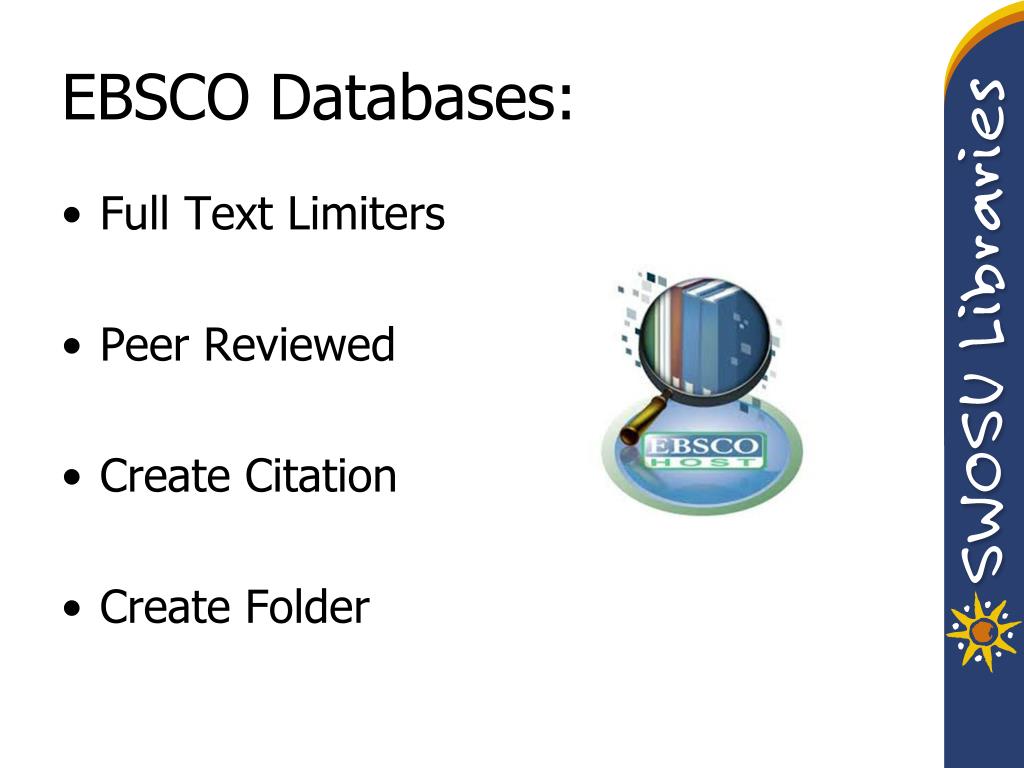 EBSCO Databases:

• Full Text Limiters

• Peer Reviewed

• Create Citation

• Create Folder

EBSCO HOST

SWOSU Libraries